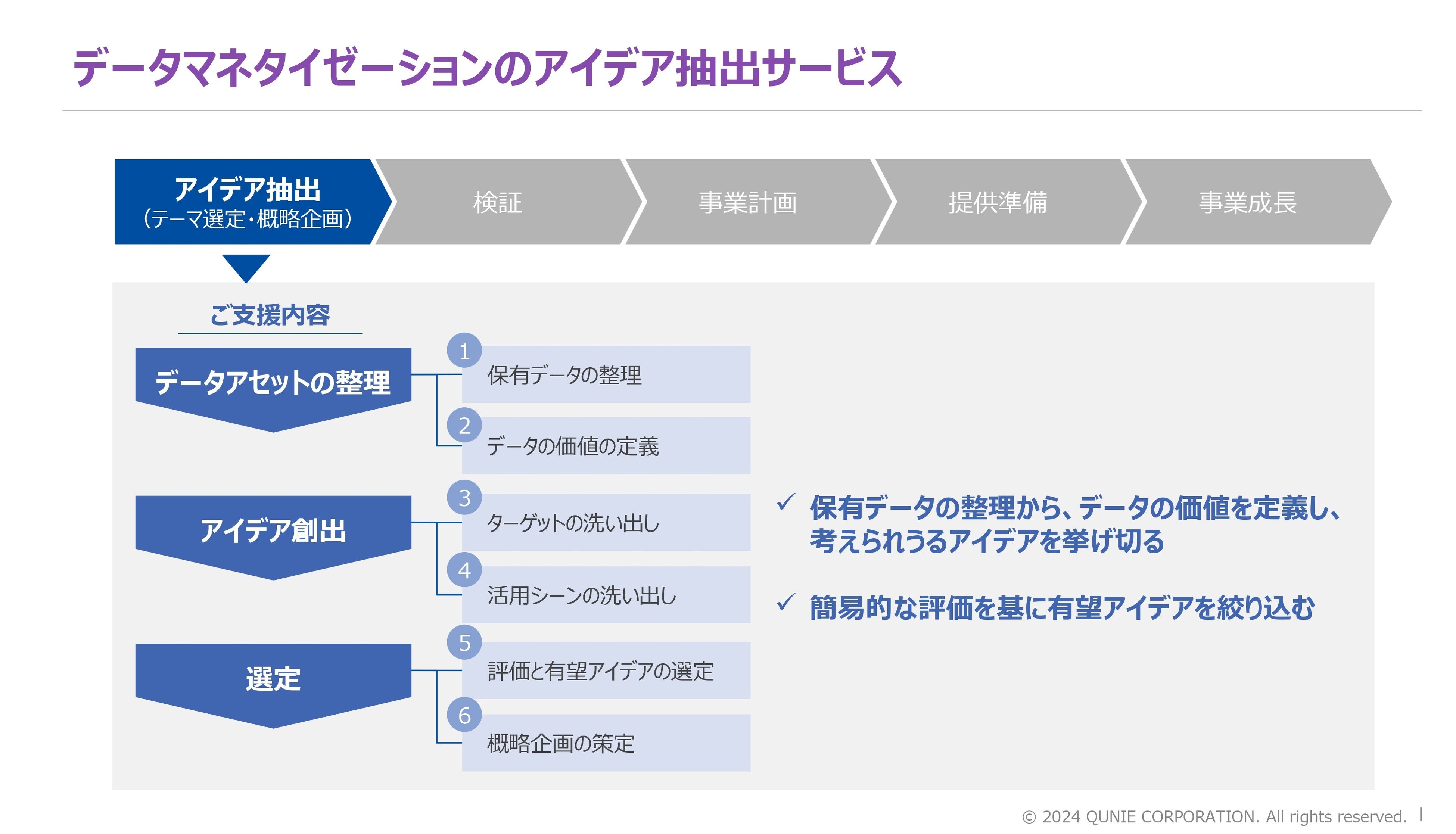 データマネタイゼーションのアイデア抽出サービス

アイデア抽出
（テーマ選定・概略企画）

検証

事業計画

提供準備

事業成長

ご支援内容

データアセットの整理

1 保有データの整理

2 データの価値の定義

アイデア創出

3 ターゲットの洗い出し

4 活用シーンの洗い出し

選定

5 評価と有望アイデアの選定

6 概略企画の策定

✓ 保有データの整理から、データの価値を定義し、考えられうるアイデアを挙げ切る

✓ 簡易的な評価を基に有望アイデアを絞り込む

© 2024 QUNIE CORPORATION. All rights reserved.